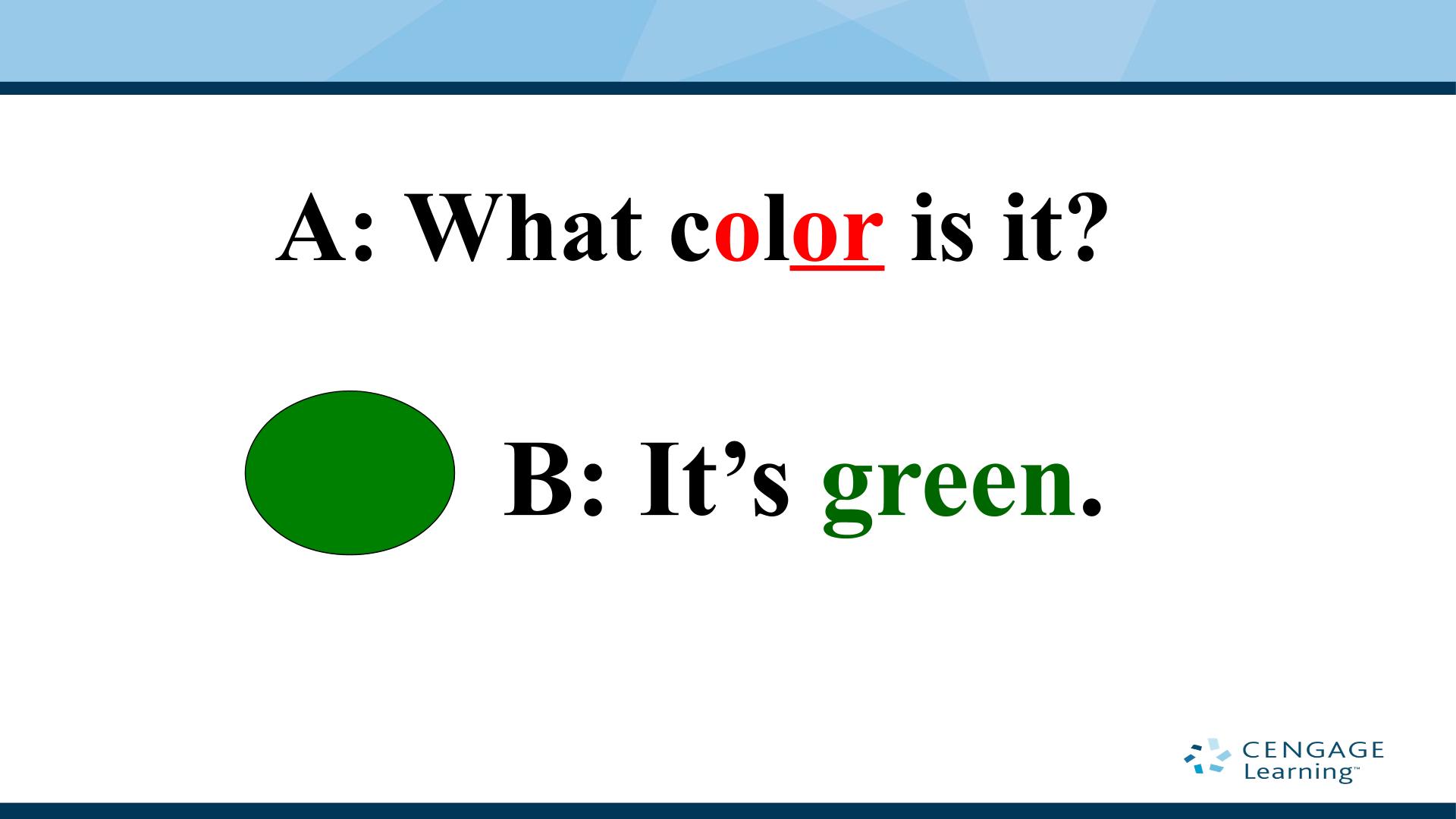 A: What color is it?

B: It's green.

CENGAGE
Learning™